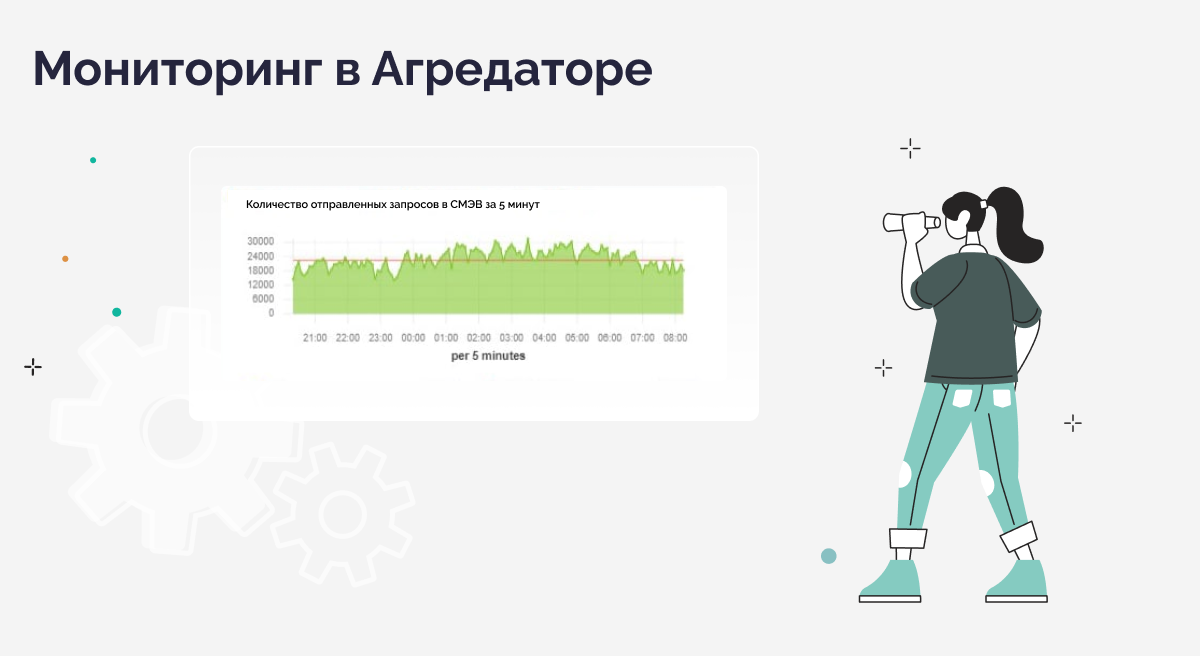 Мониторинг в Агредаторе

Количество отправленных запросов в СМЭВ за 5 минут

30000
24000
18000
12000
6000
0

21:00 22:00 23:00 00:00 01:00 02:00 03:00 04:00 05:00 06:00 07:00 08:00

per 5 minutes